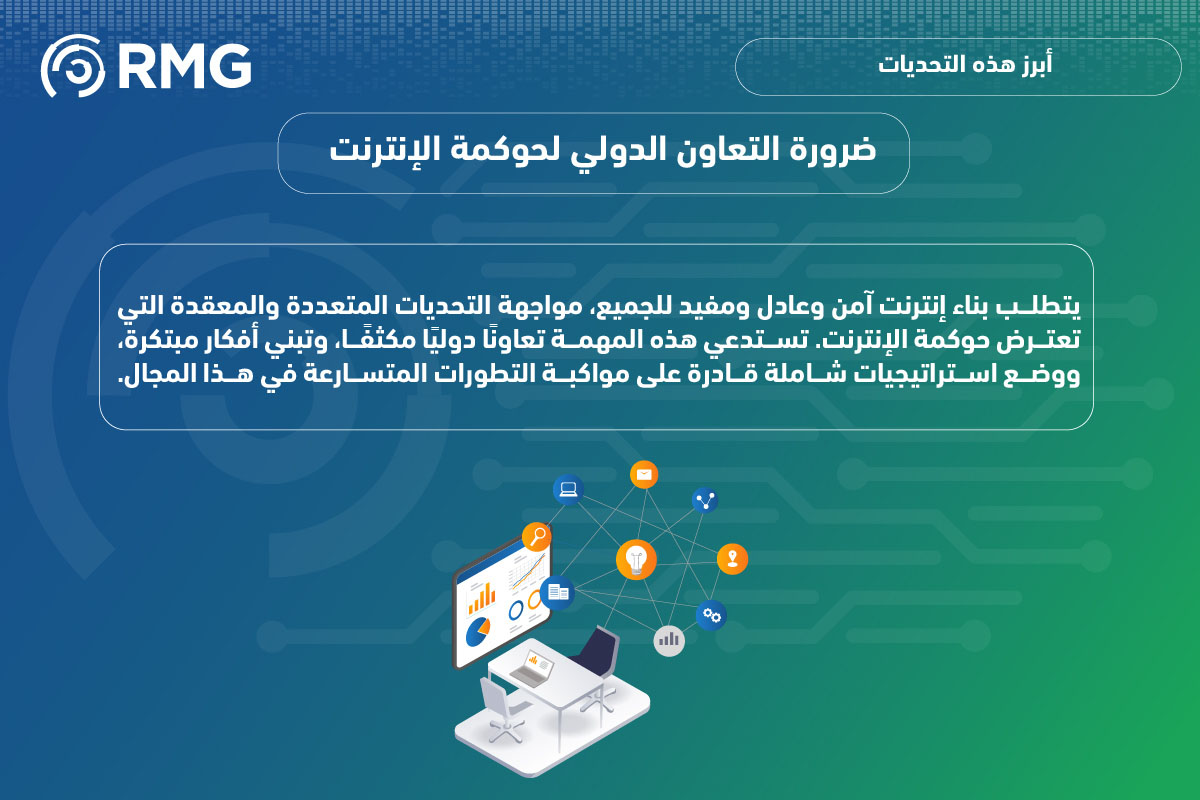 RMG

أبرز هذه التحديات

ضرورة التعاون الدولي لحوكمة الإنترنت

يتطلب بناء إنترنت آمن وعادل ومفيد للجميع، مواجهة التحديات المتعددة والمعقدة التي تعترض حوكمة الإنترنت. تستدعي هذه المهمة تعاونًا دوليًا مكثفًا، وتبني أفكار مبتكرة، ووضع استراتيجيات شاملة قادرة على مواكبة التطورات المتسارعة في هذا المجال.